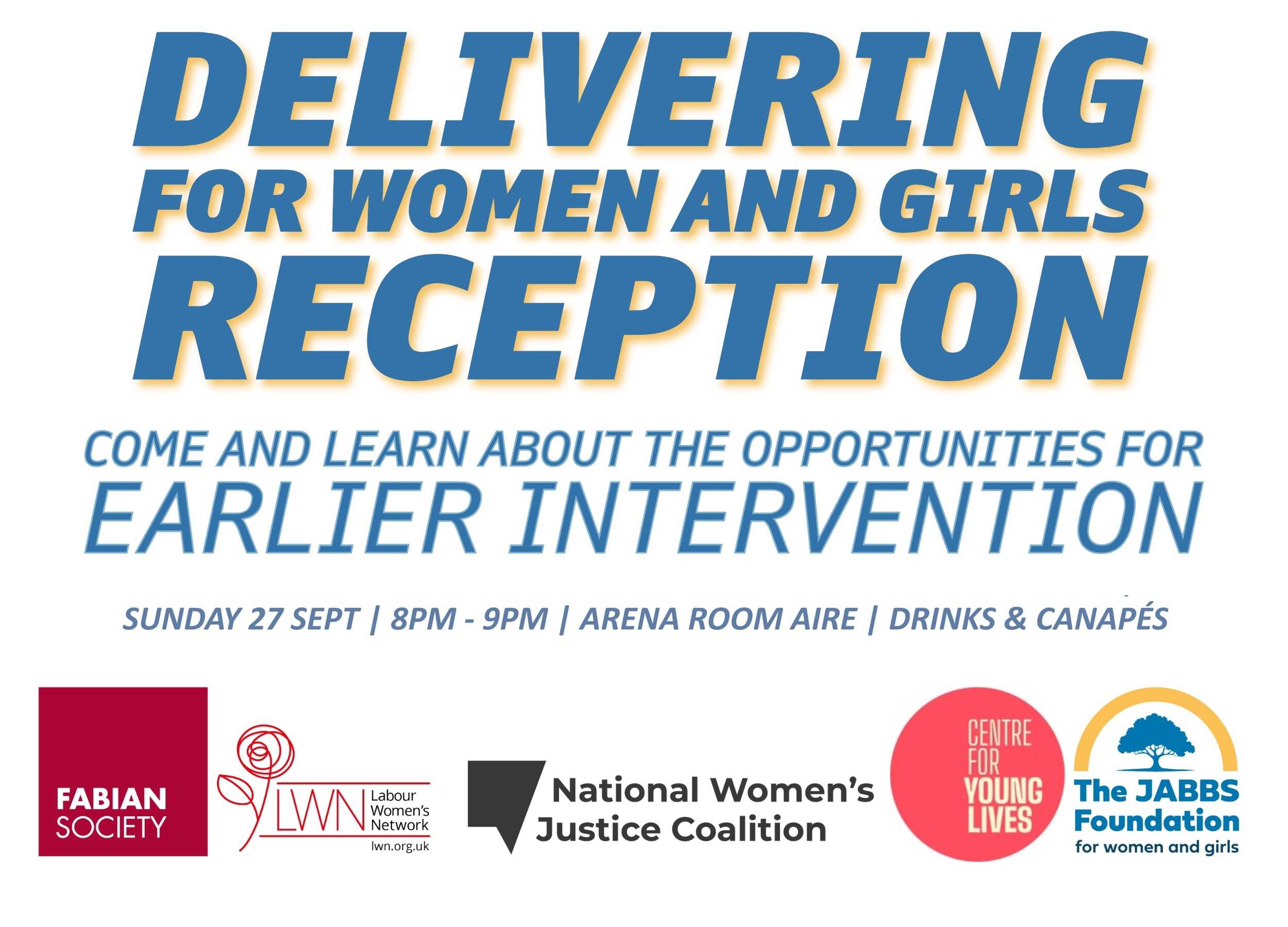 DELIVERING
FOR WOMEN AND GIRLS
RECEPTION

COME AND LEARN ABOUT THE OPPORTUNITIES FOR
EARLIER INTERVENTION

SUNDAY 27 SEPT | 8PM - 9PM | ARENA ROOM AIRE | DRINKS & CANAPÉS

FABIAN SOCIETY

LWN Labour Women's Network
lwn.org.uk

National Women's Justice Coalition

CENTRE FOR YOUNG LIVES

The JABBS Foundation
for women and girls